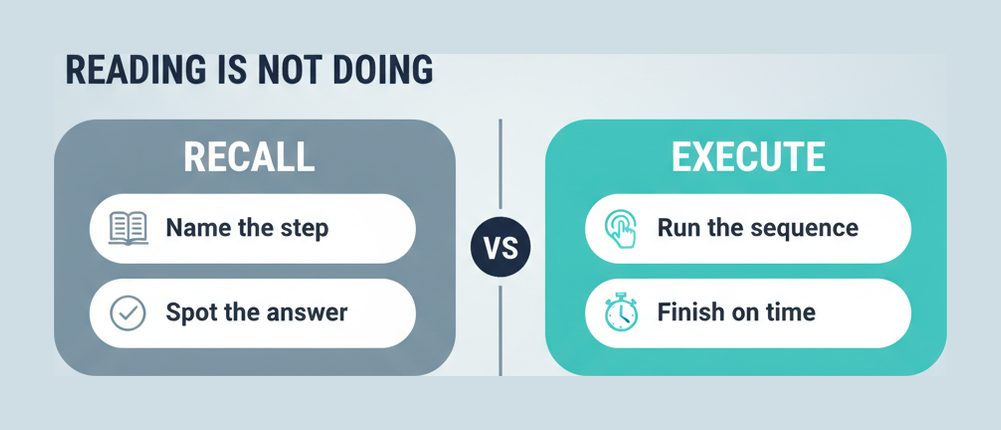 READING IS NOT DOING

RECALL

Name the step

Spot the answer

VS

EXECUTE

Run the sequence

Finish on time